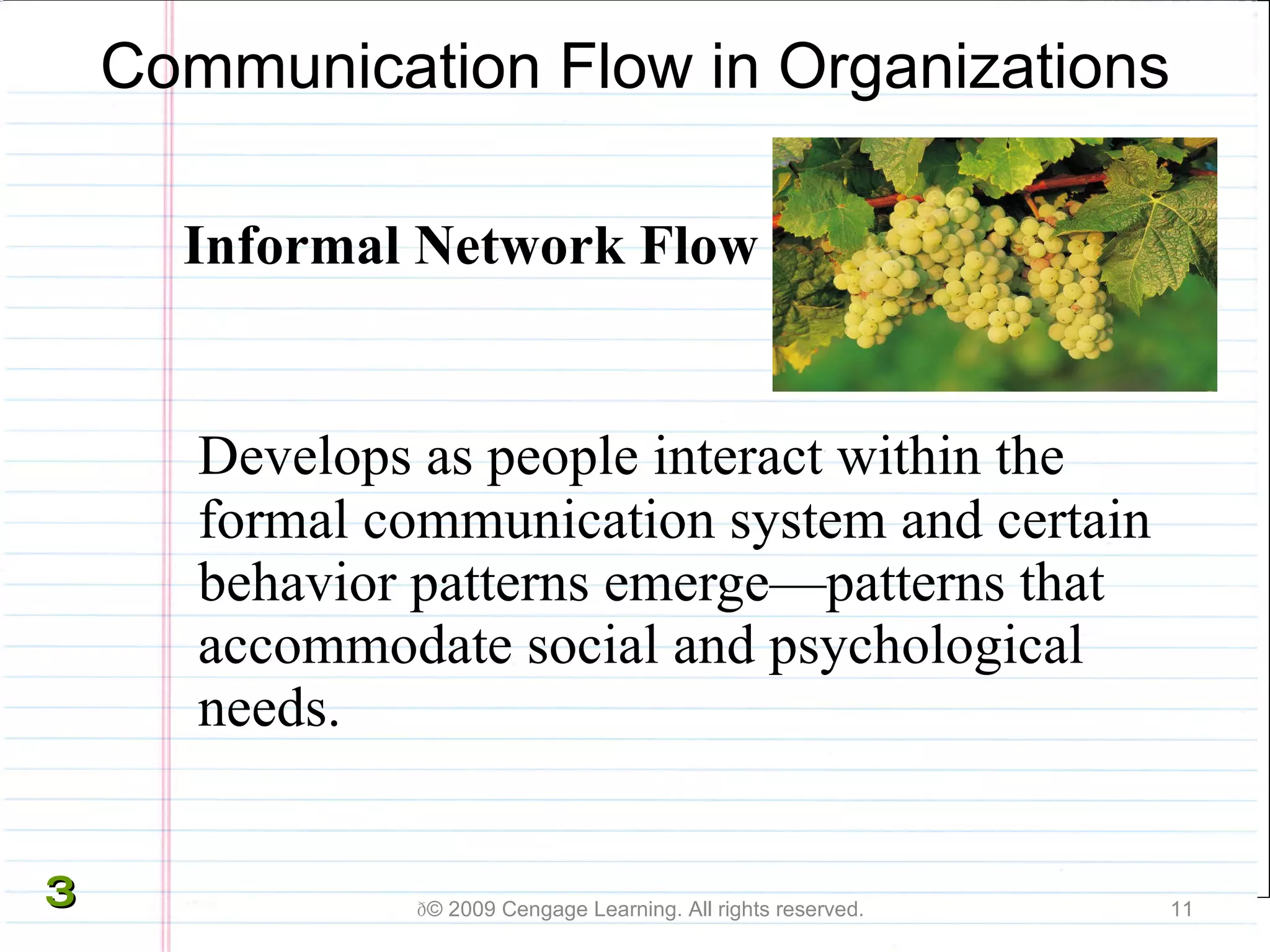 Communication Flow in Organizations

Informal Network Flow

Develops as people interact within the formal communication system and certain behavior patterns emerge—patterns that accommodate social and psychological needs.

3

ð© 2009 Cengage Learning. All rights reserved.

11